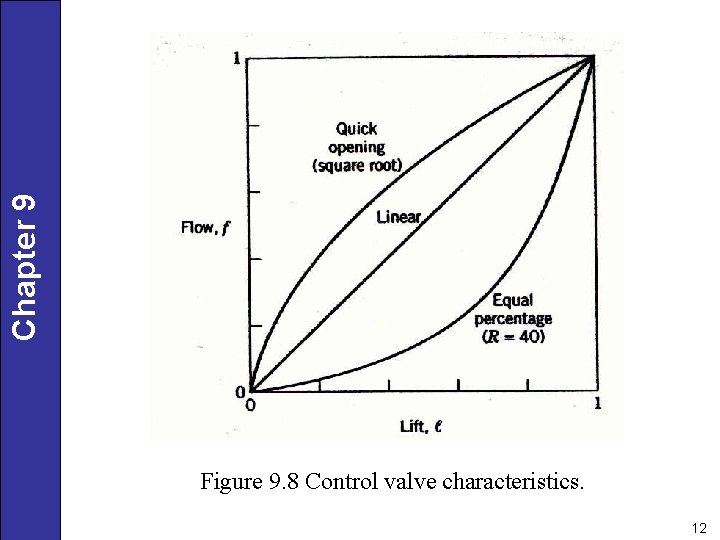 Chapter 9

1

Quick opening (square root)

Linear

Flow, $f$

Equal percentage ($R = 40$)

0

0

1

Lift, $\ell$

Figure 9.8 Control valve characteristics.

12